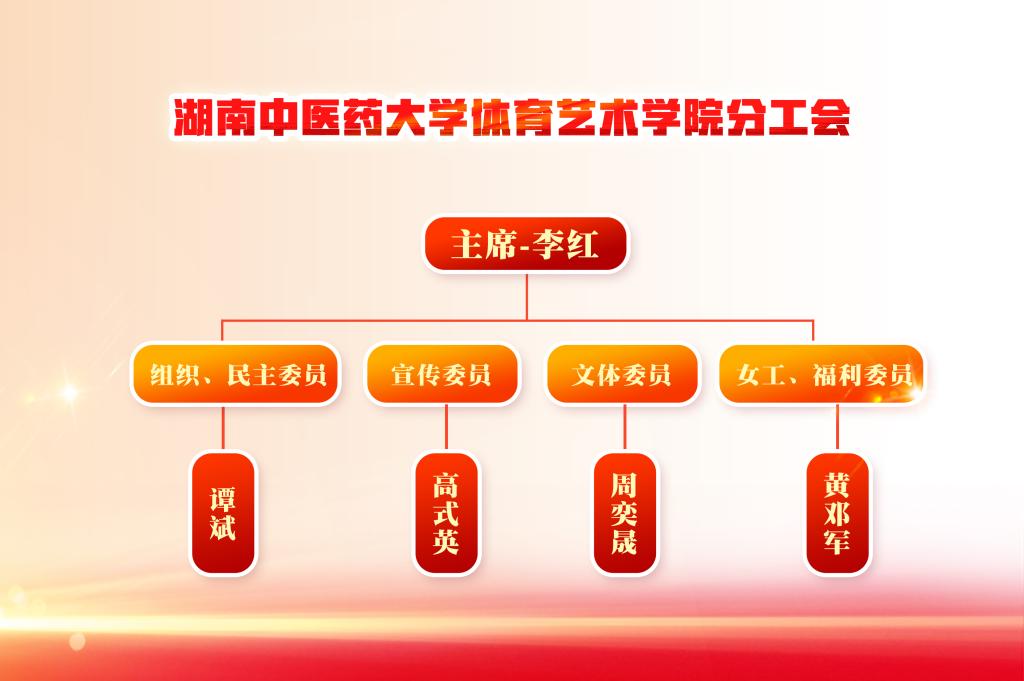 湖南中医药大学体育艺术学院分工会

主席-李红

组织、民主委员

宣传委员

文体委员

女工、福利委员

谭斌

高式英

周奕晟

黄邓军